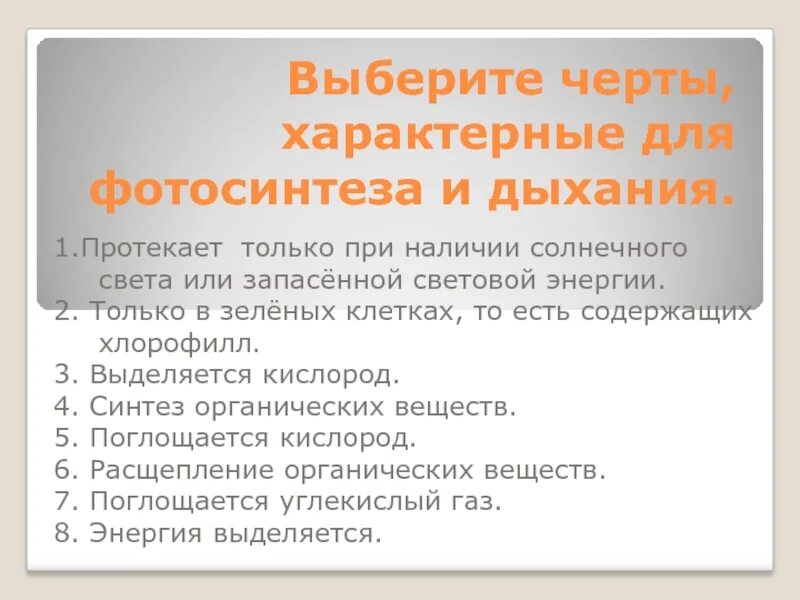 Выберите черты, характерные для фотосинтеза и дыхания.

1.Протекает только при наличии солнечного света или запасённой световой энергии.
2. Только в зелёных клетках, то есть содержащих хлорофилл.
3. Выделяется кислород.
4. Синтез органических веществ.
5. Поглощается кислород.
6. Расщепление органических веществ.
7. Поглощается углекислый газ.
8. Энергия выделяется.